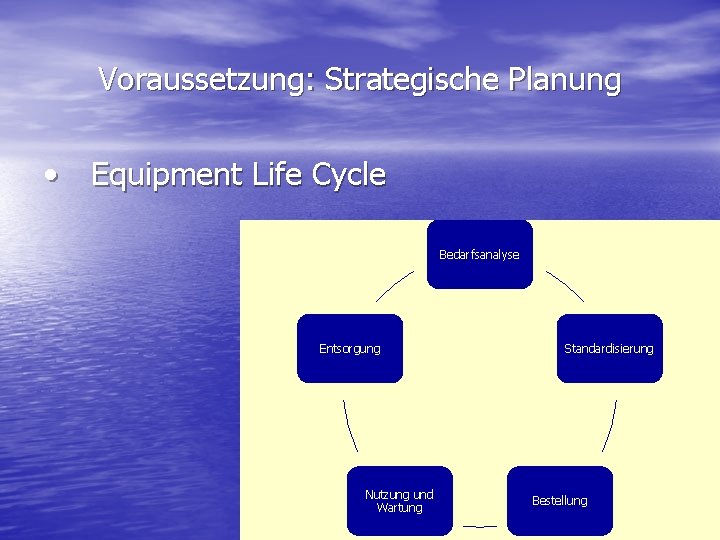 Voraussetzung: Strategische Planung

• Equipment Life Cycle

Bedarfsanalyse

Standardisierung

Bestellung

Nutzung und Wartung

Entsorgung